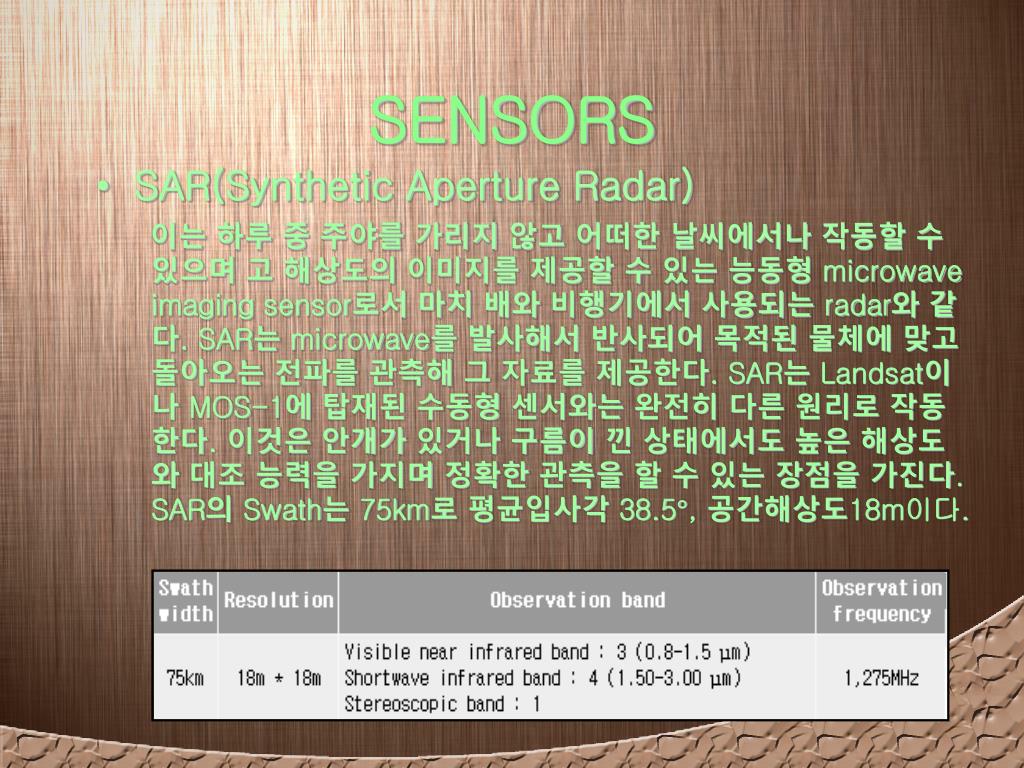 SENSORS

• SAR(Synthetic Aperture Radar)

이는 하루 중 주야를 가리지 않고 어떠한 날씨에서나 작동할 수 있으며 고 해상도의 이미지를 제공할 수 있는 능동형 microwave imaging sensor로서 마치 배와 비행기에서 사용되는 radar와 같다. SAR는 microwave를 발사해서 반사되어 목적된 물체에 맞고 돌아오는 전파를 관측해 그 자료를 제공한다. SAR는 Landsat이나 MOS-1에 탑재된 수동형 센서와는 완전히 다른 원리로 작동한다. 이것은 안개가 있거나 구름이 낀 상태에서도 높은 해상도와 대조 능력을 가지며 정확한 관측을 할 수 있는 장점을 가진다. SAR의 Swath는 75km로 평균입사각 38.5°, 공간해상도18m이다.

| Swath width | Resolution | Observation band | Observation frequency |
|---|---|---|---|
| 75km | 18m * 18m | Visible near infrared band : 3 (0.8-1.5 μm) Shortwave infrared band : 4 (1.50-3.00 μm) Stereoscopic band : 1 | 1,275MHz |